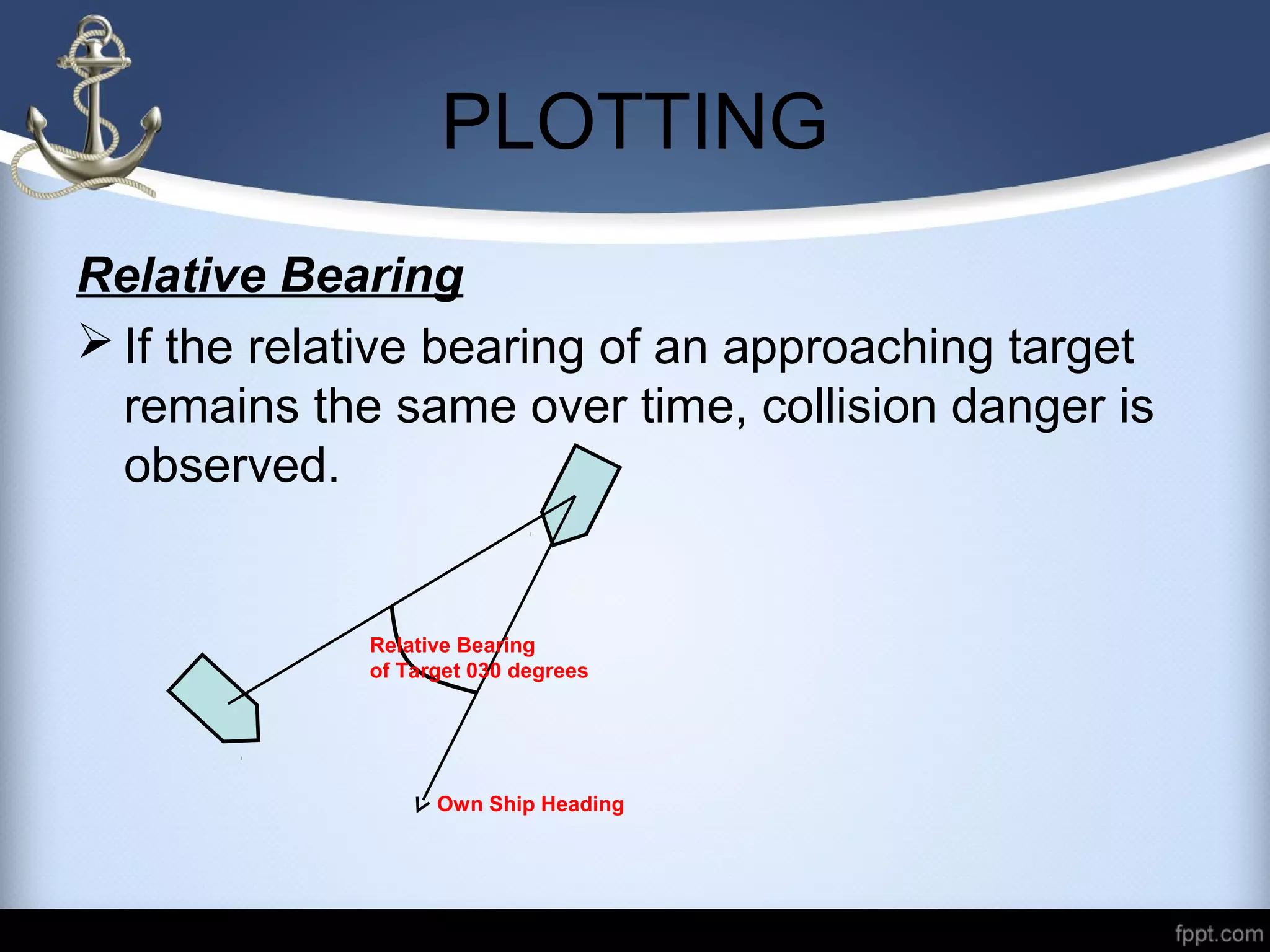 PLOTTING

Relative Bearing

➢ If the relative bearing of an approaching target remains the same over time, collision danger is observed.

Relative Bearing of Target 030 degrees

Own Ship Heading

fppt.com